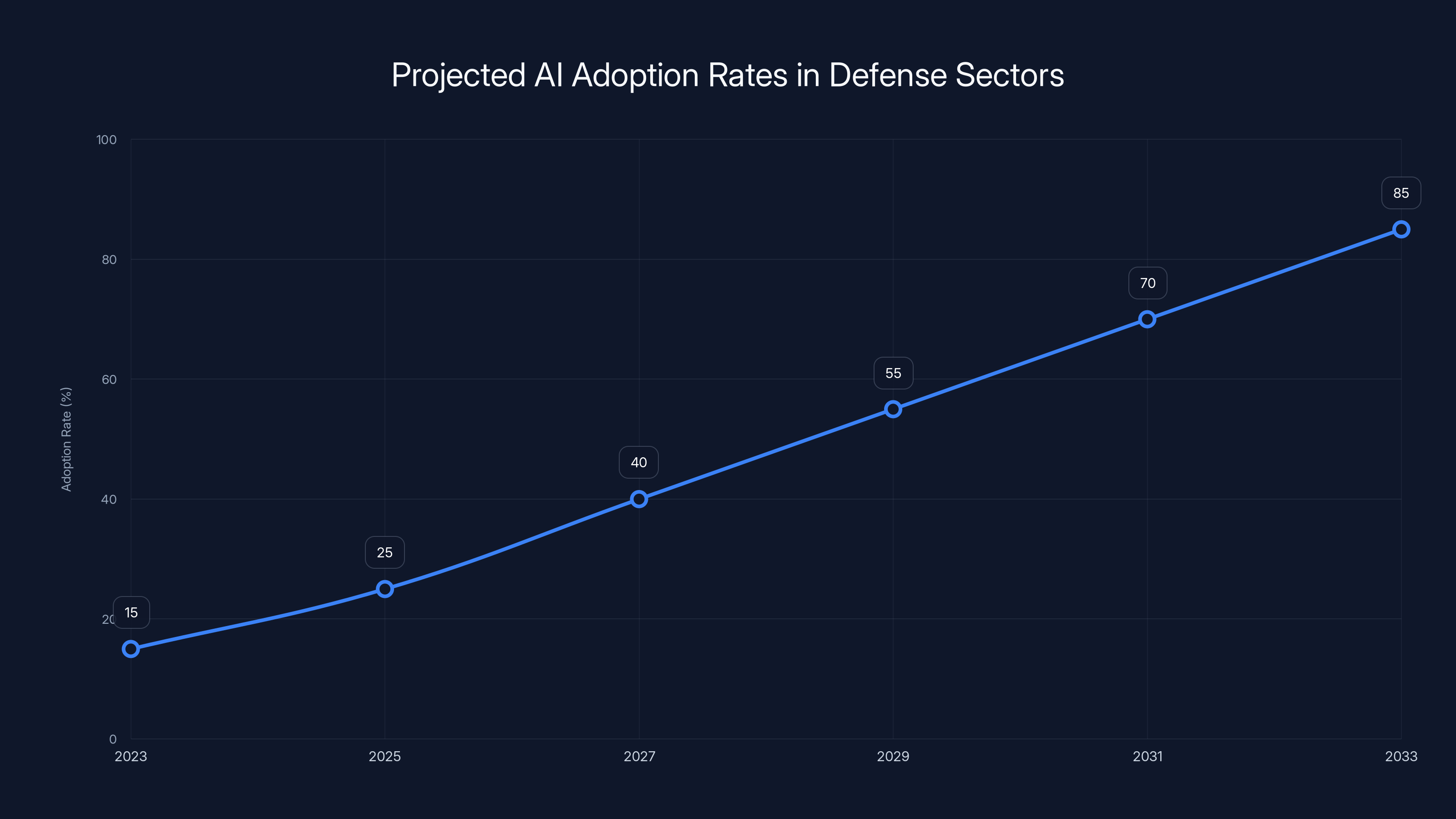 Projected AI Adoption Rates in Defense Sectors

Adoption Rate (%)

100
80
60
40
20
0

15
25
40
55
70
85

2023
2025
2027
2029
2031
2033